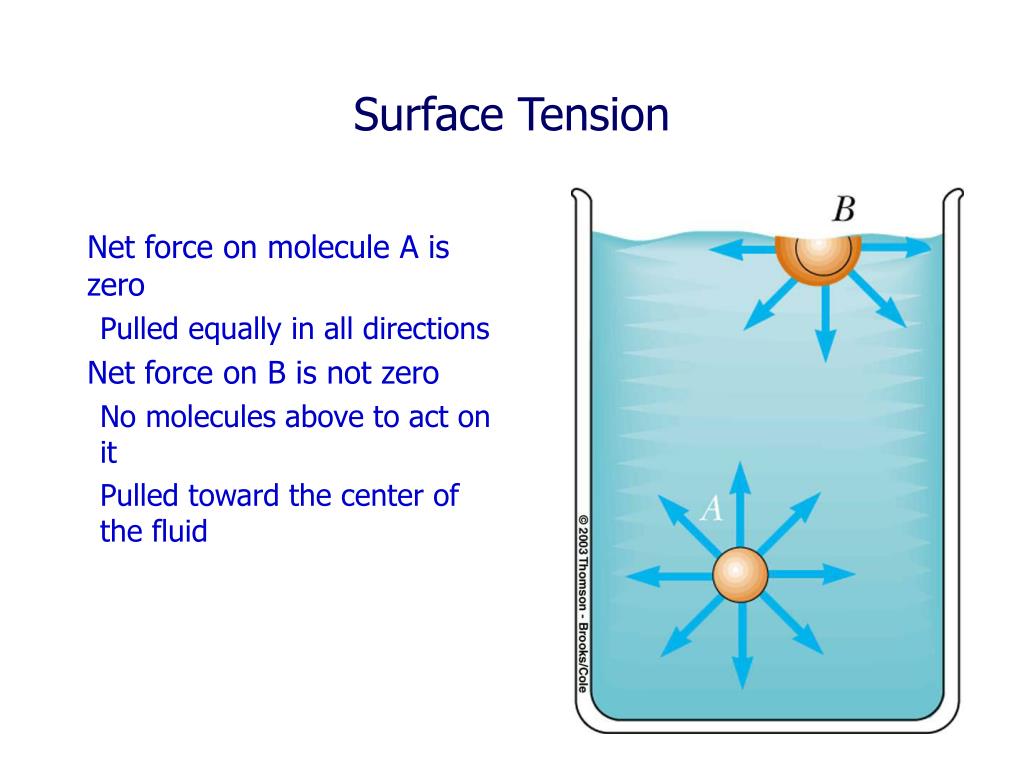 Surface Tension

Net force on molecule A is zero

Pulled equally in all directions

Net force on B is not zero

No molecules above to act on it

Pulled toward the center of the fluid

B

A

© 2003 Thomson - Brooks/Cole